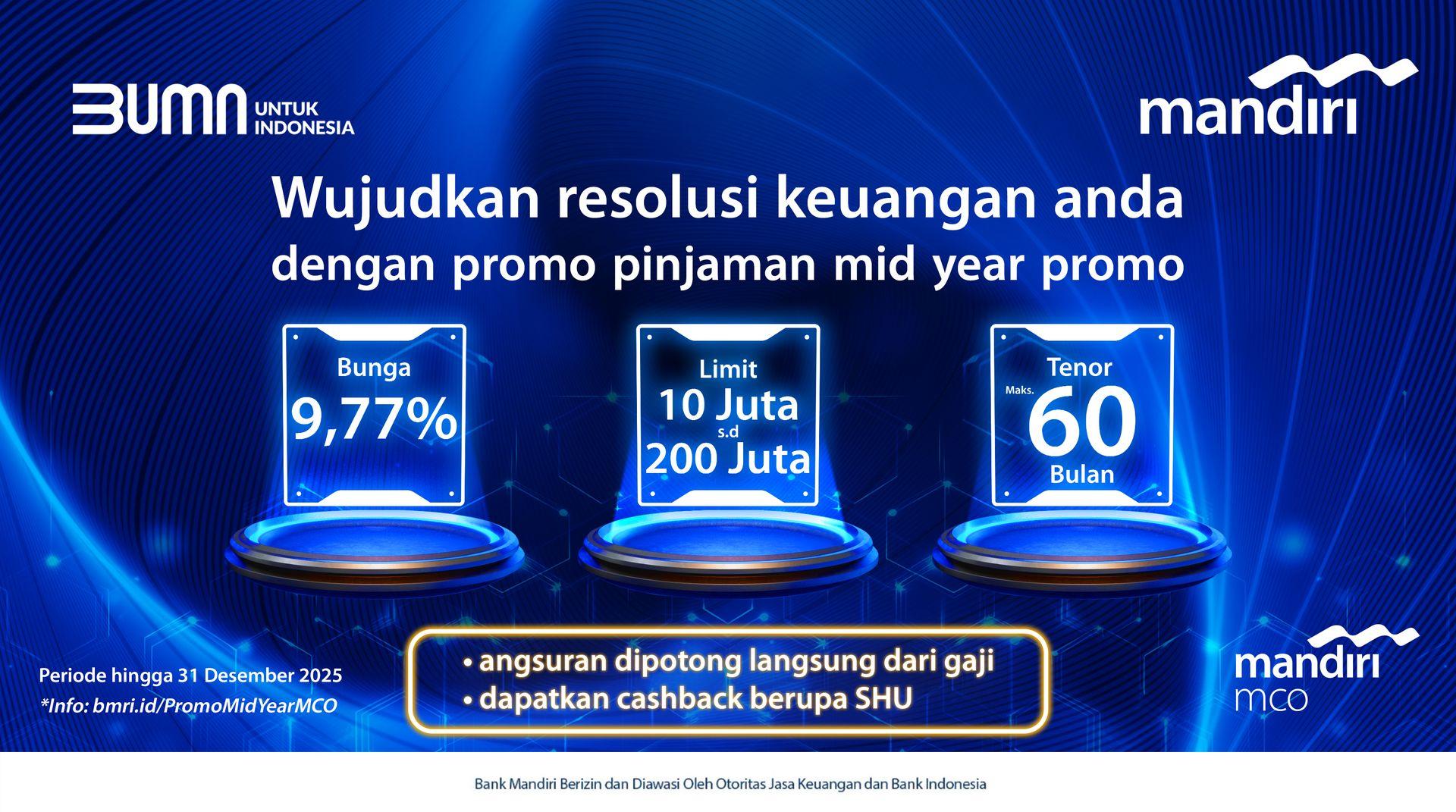 BUMN UNTUK INDONESIA

mandiri

Wujudkan resolusi keuangan anda dengan promo pinjaman mid year promo

Bunga
9,77%

Limit
10 Juta
s.d
200 Juta

Tenor
Maks.
60
Bulan

Periode hingga 31 Desember 2025
*Info: bmri.id/PromoMidYearMCO

• angsuran dipotong langsung dari gaji
• dapatkan cashback berupa SHU

mandiri mco

Bank Mandiri Berizin dan Diawasi Oleh Otoritas Jasa Keuangan dan Bank Indonesia